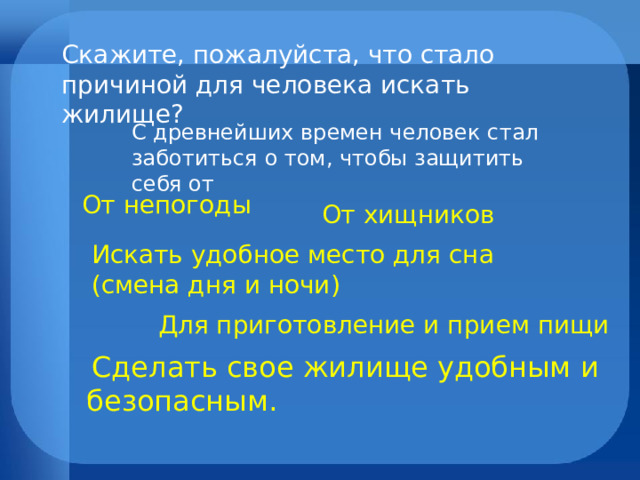 Скажите, пожалуйста, что стало причиной для человека искать жилище?

С древнейших времен человек стал заботиться о том, чтобы защитить себя от

От непогоды

От хищников

Искать удобное место для сна (смена дня и ночи)

Для приготовление и прием пищи

Сделать свое жилище удобным и безопасным.